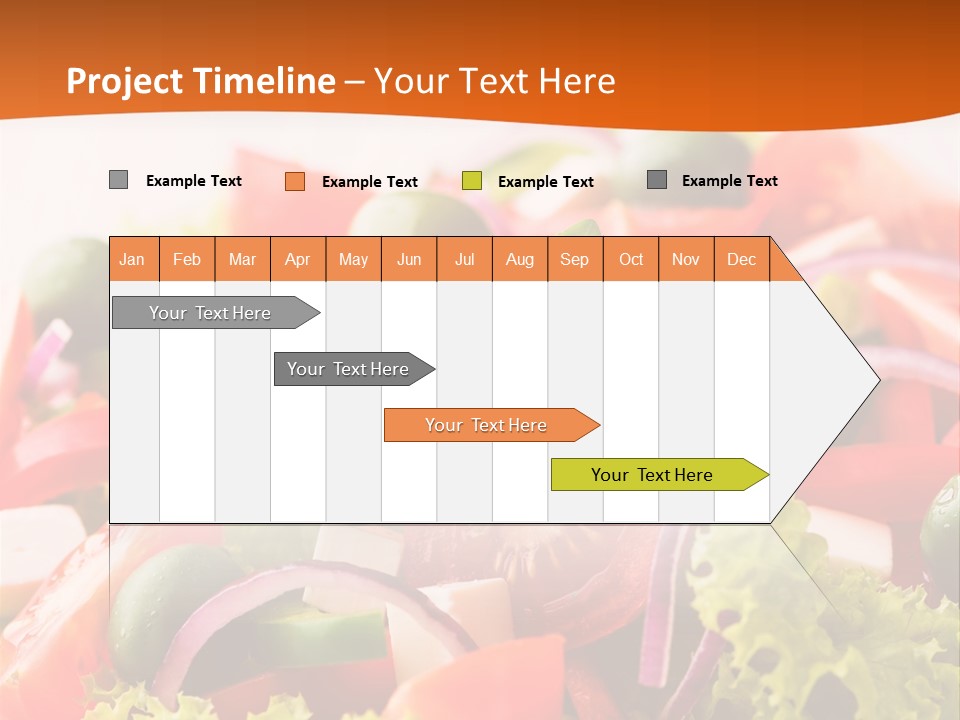 Project Timeline – Your Text Here

Example Text Example Text Example Text Example Text

| Jan | Feb | Mar | Apr | May | Jun | Jul | Aug | Sep | Oct | Nov | Dec |
|---|---|---|---|---|---|---|---|---|---|---|---|

Your Text Here

Your Text Here

Your Text Here

Your Text Here